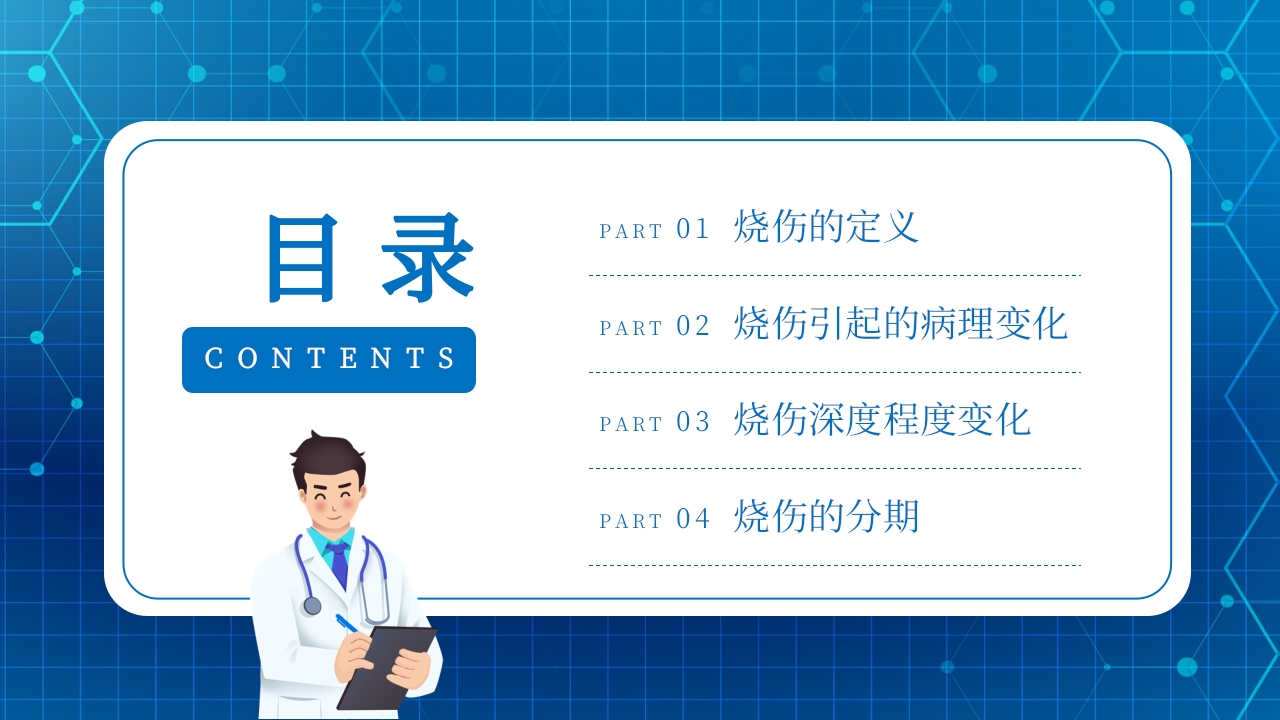 目录

CONTENTS

PART 01 烧伤的定义

PART 02 烧伤引起的病理变化

PART 03 烧伤深度程度变化

PART 04 烧伤的分期